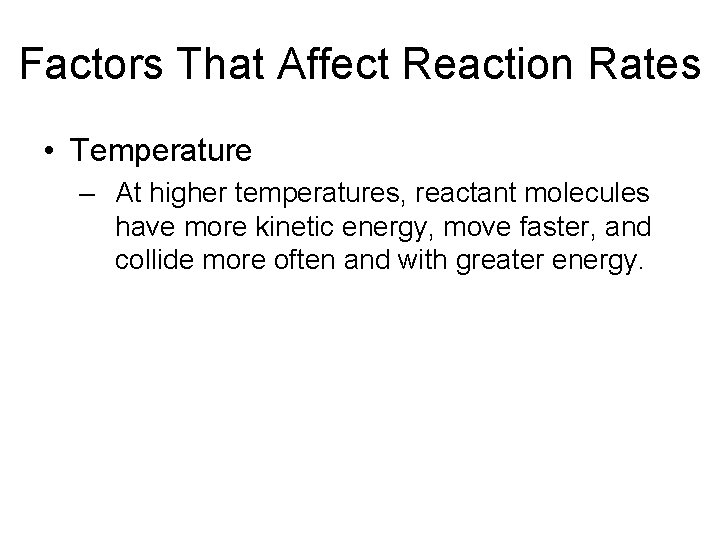 Factors That Affect Reaction Rates

• Temperature

– At higher temperatures, reactant molecules have more kinetic energy, move faster, and collide more often and with greater energy.